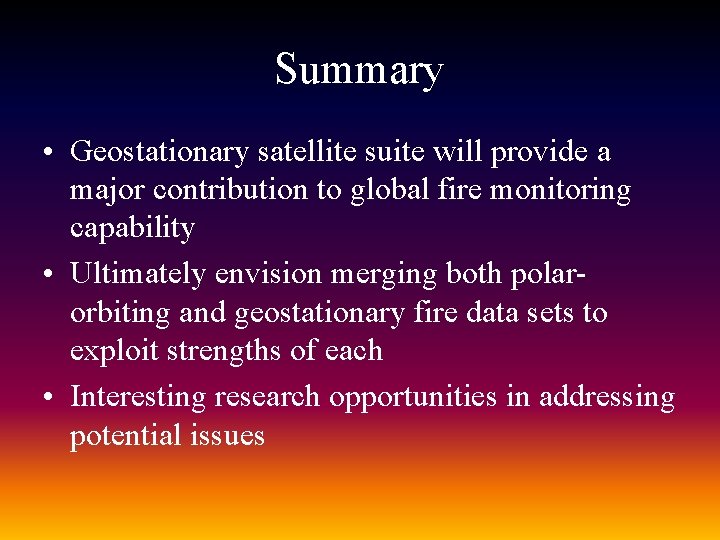 Summary

• Geostationary satellite suite will provide a major contribution to global fire monitoring capability

• Ultimately envision merging both polar-orbiting and geostationary fire data sets to exploit strengths of each

• Interesting research opportunities in addressing potential issues